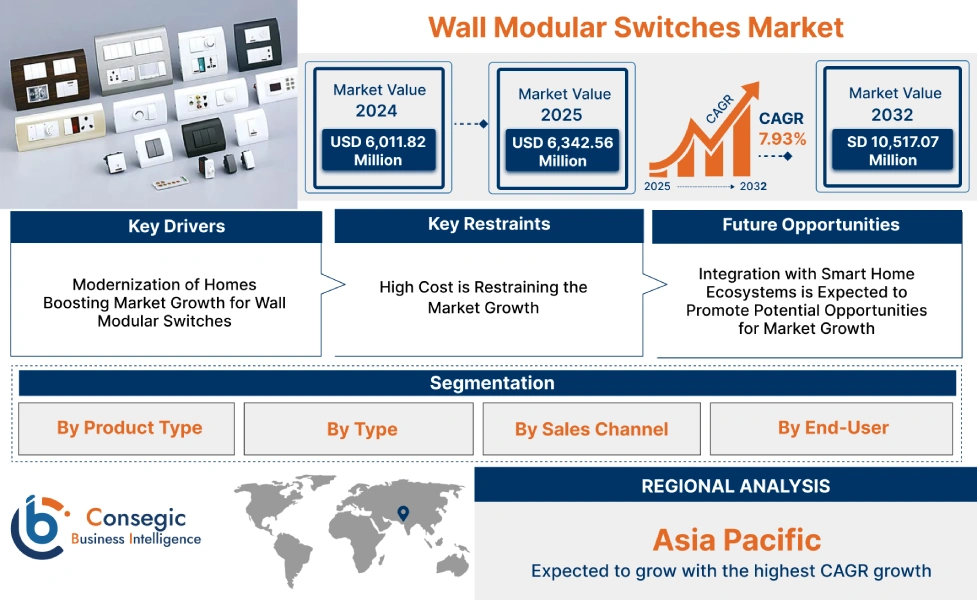 Wall Modular Switches Market

Market Value
2024
USD 6,011.82 Million

Market Value
2025
USD 6,342.56 Million

CAGR
CAGR
7.93%
2025 2032

Market Value
2032
SD 10,517.07 Million

Key Drivers
Modernization of Homes Boosting Market Growth for Wall Modular Switches

Key Restraints
High Cost is Restraining the Market Growth

Future Opportunities
Integration with Smart Home Ecosystems is Expected to Promote Potential Opportunities for Market Growth

Segmentation
By Product Type
By Type
By Sales Channel
By End-User

Consegic
Business Intelligence

REGIONAL ANALYSIS
Asia Pacific
Expected to grow with the highest CAGR growth